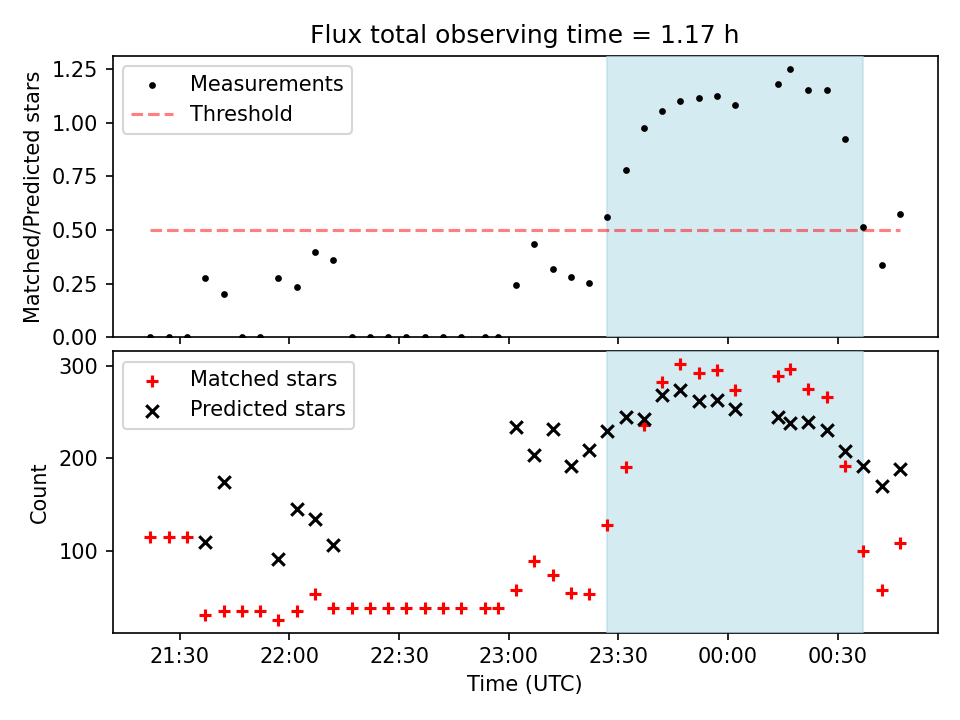 Flux total observing time = 1.17 h

Matched/Predicted stars

1.25
1.00
0.75
0.50
0.25
0.00

Measurements
Threshold

Count

300
200
100

Matched stars
Predicted stars

21:30 22:00 22:30 23:00 23:30 00:00 00:30

Time (UTC)